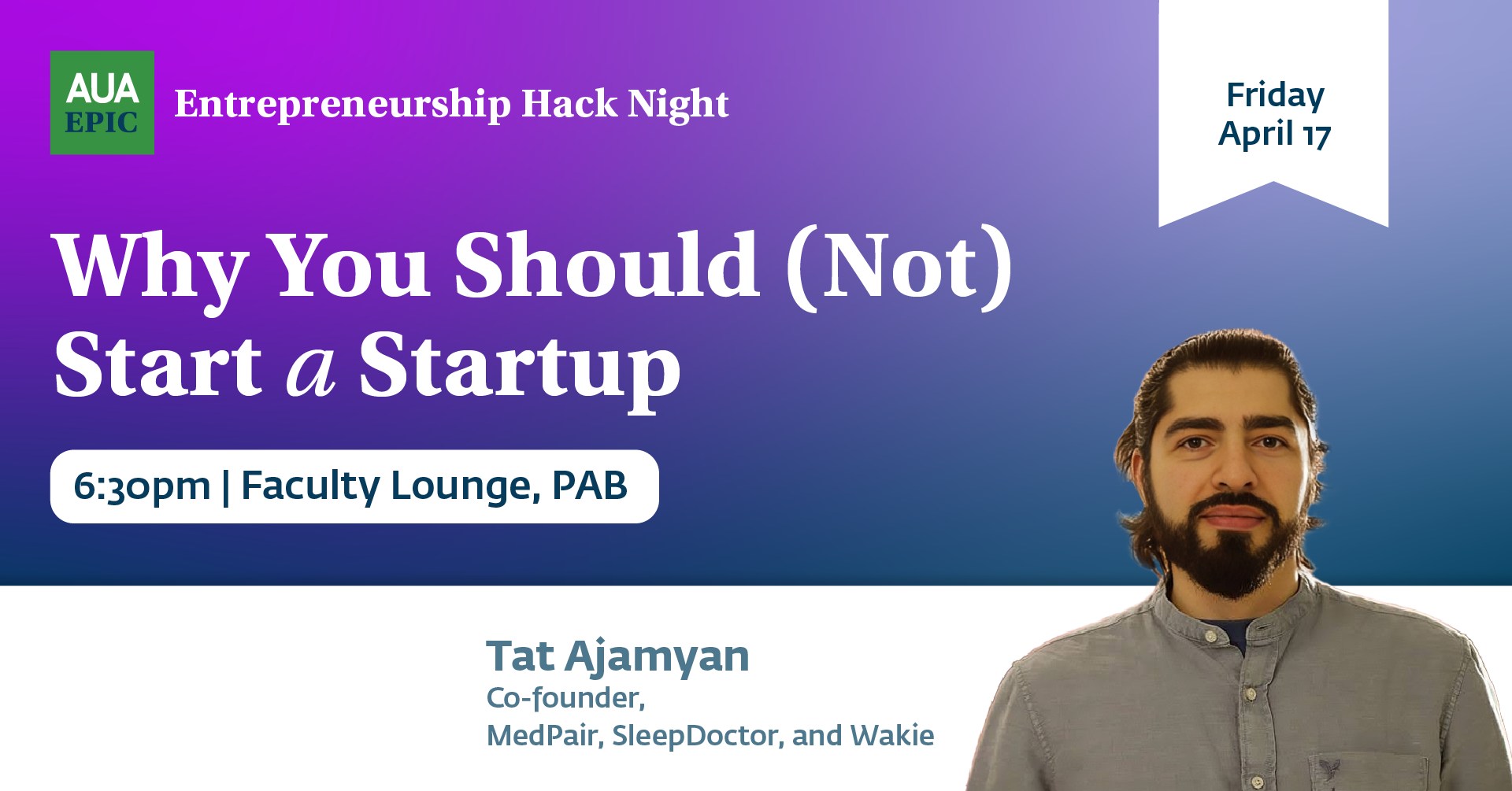 AUA EPIC

Entrepreneurship Hack Night

Friday April 17

Why You Should (Not) Start a Startup

6:30pm | Faculty Lounge, PAB

Tat Ajamyan
Co-founder,
MedPair, SleepDoctor, and Wakie